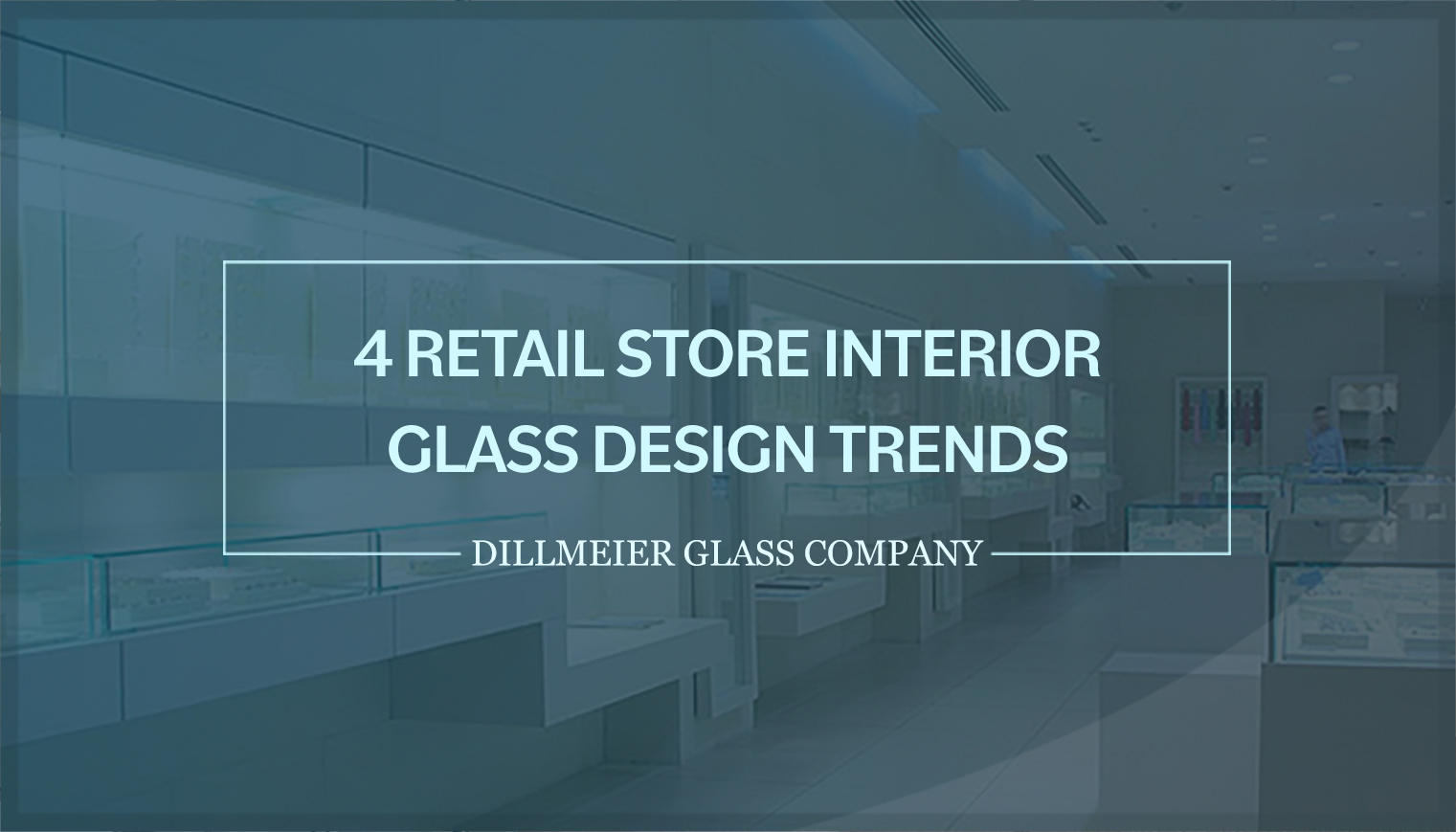 4 RETAIL STORE INTERIOR GLASS DESIGN TRENDS

DILLMEIER GLASS COMPANY